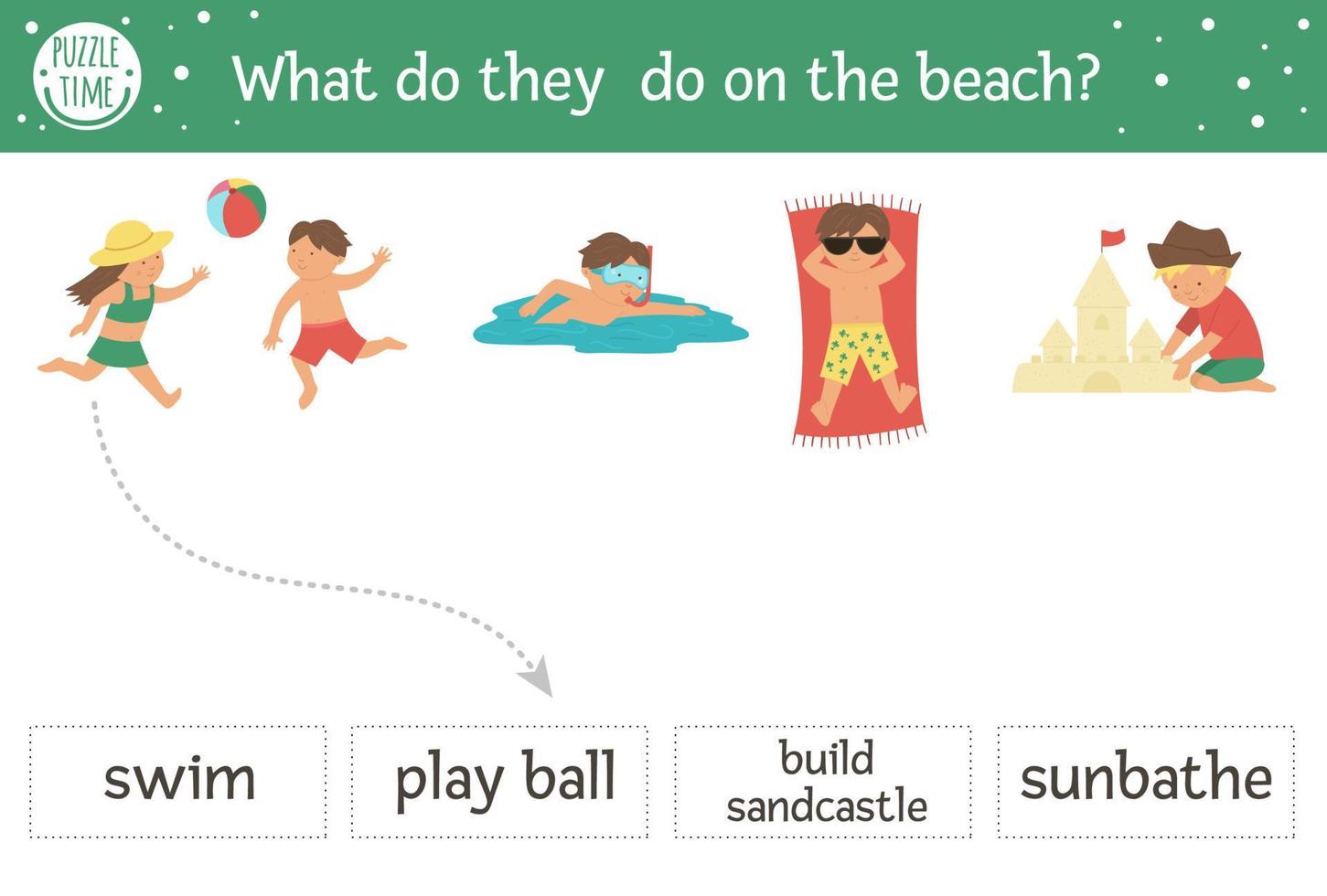 PUZZLE TIME

What do they do on the beach?

swim

play ball

build sandcastle

sunbathe